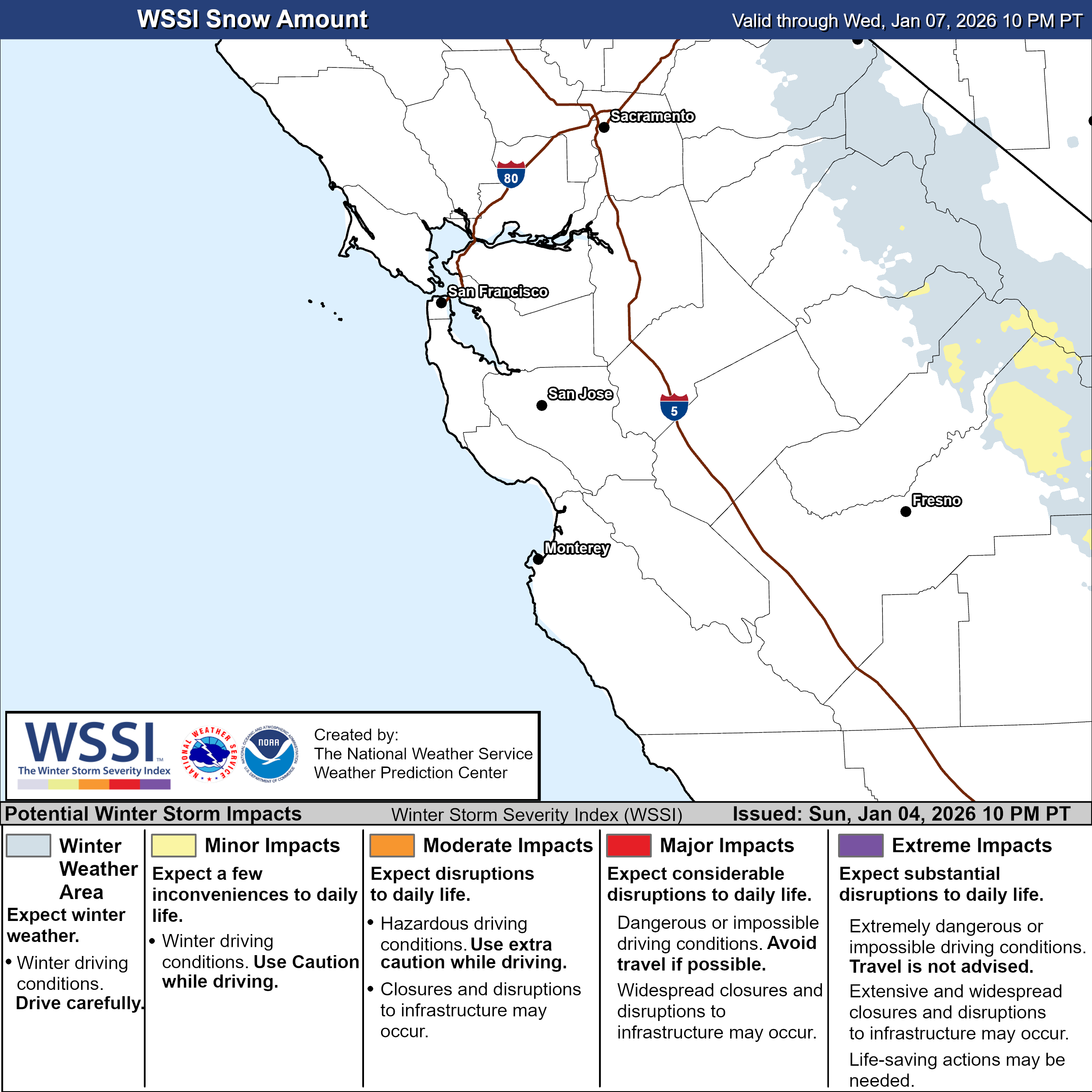 WSSI Snow Amount

Valid through Wed, Jan 07, 2026 10 PM PT

Sacramento

80

San Francisco

San Jose

5

Fresno

Monterey

WSSI™
The Winter Storm Severity Index

NATIONAL WEATHER SERVICE

NOAA
NATIONAL OCEANIC AND ATMOSPHERIC ADMINISTRATION
U.S. DEPARTMENT OF COMMERCE

Created by:
The National Weather Service
Weather Prediction Center

Potential Winter Storm Impacts

Winter Storm Severity Index (WSSI)

Issued: Sun, Jan 04, 2026 10 PM PT

Winter Weather Area
Expect winter weather.
• Winter driving conditions. Drive carefully.

Minor Impacts
Expect a few inconveniences to daily life.
• Winter driving conditions. Use Caution while driving.

Moderate Impacts
Expect disruptions to daily life.
• Hazardous driving conditions. Use extra caution while driving.
• Closures and disruptions to infrastructure may occur.

Major Impacts
Expect considerable disruptions to daily life.
Dangerous or impossible driving conditions. Avoid travel if possible.
Widespread closures and disruptions to infrastructure may occur.

Extreme Impacts
Expect substantial disruptions to daily life.
Extremely dangerous or impossible driving conditions. Travel is not advised.
Extensive and widespread closures and disruptions to infrastructure may occur.
Life-saving actions may be needed.